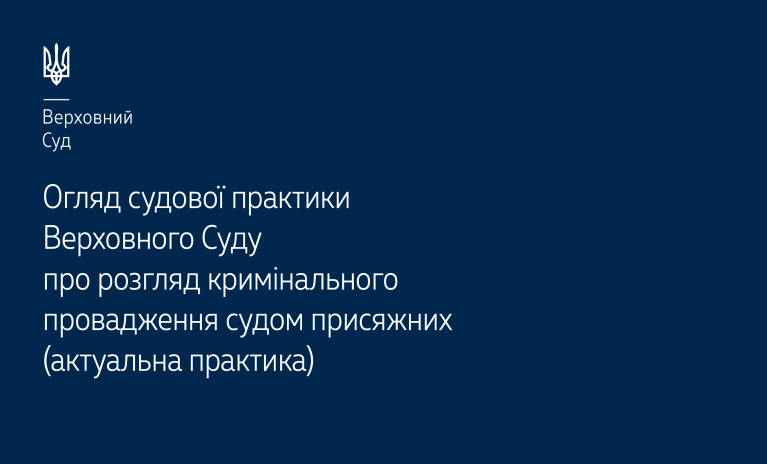 Верховний
Суд

Огляд судової практики Верховного Суду про розгляд кримінального провадження судом присяжних (актуальна практика)